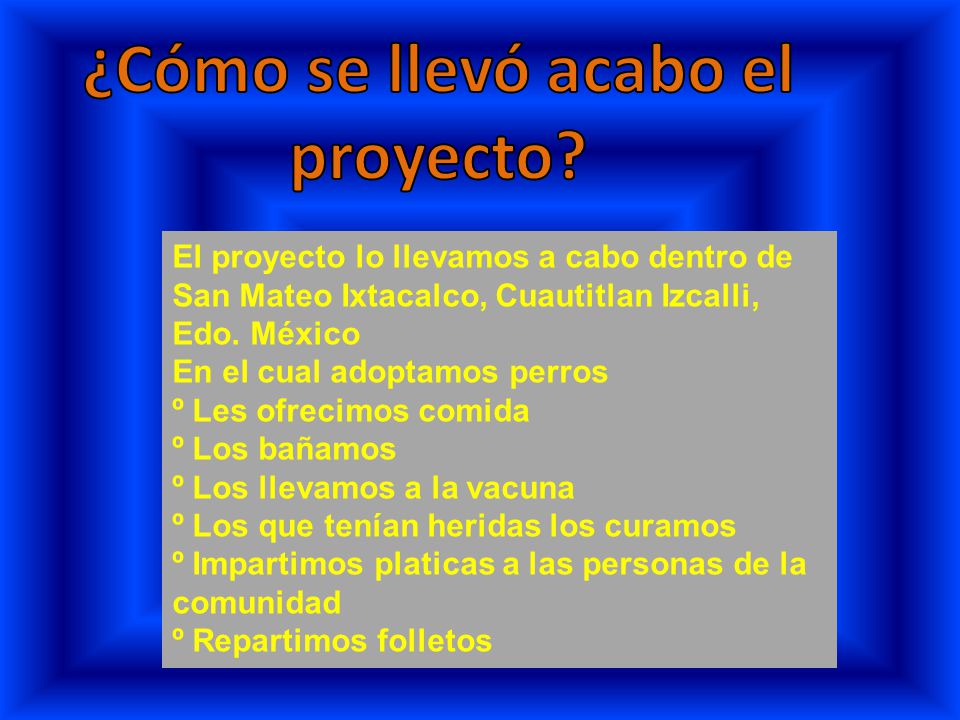 ¿Cómo se llevó acabo el proyecto?

El proyecto lo llevamos a cabo dentro de San Mateo Ixtacalco, Cuautitlan Izcalli, Edo. México
En el cual adoptamos perros
º Les ofrecimos comida
º Los bañamos
º Los llevamos a la vacuna
º Los que tenían heridas los curamos
º Impartimos platicas a las personas de la comunidad
º Repartimos folletos